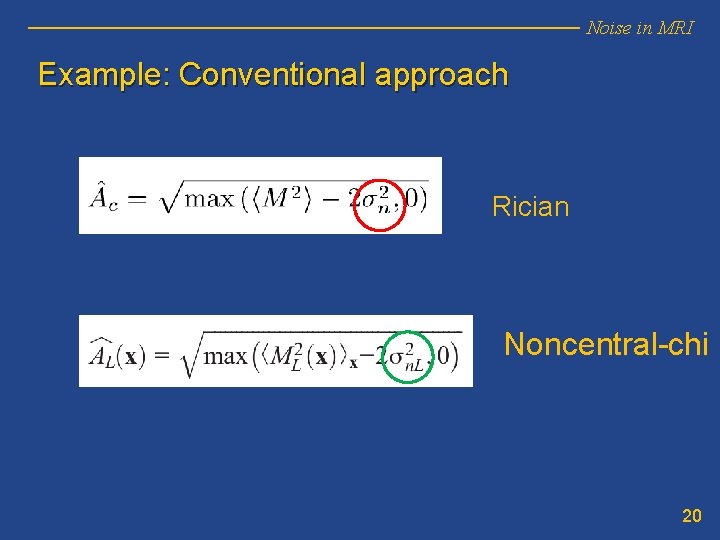 Noise in MRI

Example: Conventional approach

$\hat{A}_c = \sqrt{\max\left(\langle M^2 \rangle - 2\sigma_n^2, 0\right)}$

Rician

$\widehat{A_L}(\mathbf{x}) = \sqrt{\max\left(\langle M_L^2(\mathbf{x}) \rangle_{\mathbf{x}} - 2\sigma_{nL}^2, 0\right)}$

Noncentral-chi

20